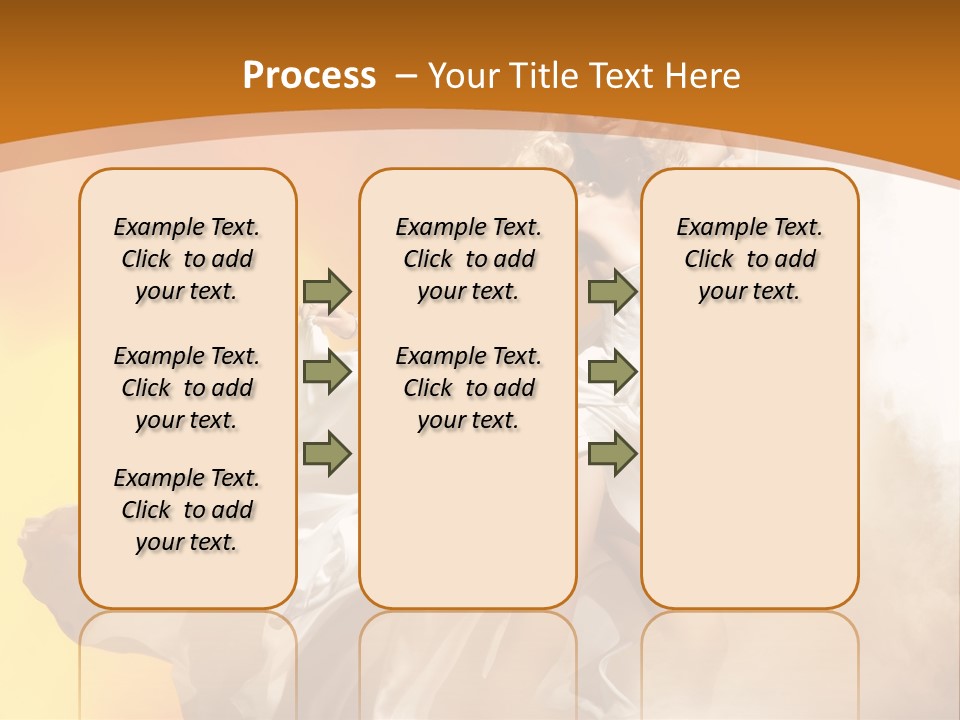 Process – Your Title Text Here

Example Text. Click to add your text.

Example Text. Click to add your text.

Example Text. Click to add your text.

Example Text. Click to add your text.

Example Text. Click to add your text.

Example Text. Click to add your text.